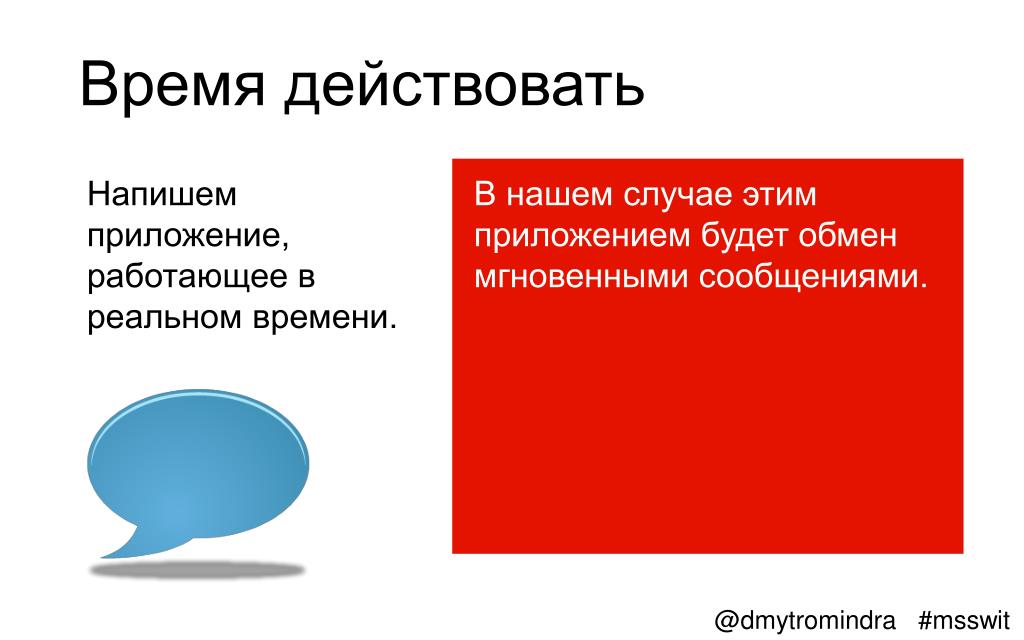 Время действовать

Напишем приложение, работающее в реальном времени.

В нашем случае этим приложением будет обмен мгновенными сообщениями.

@dmytromindra #msswit